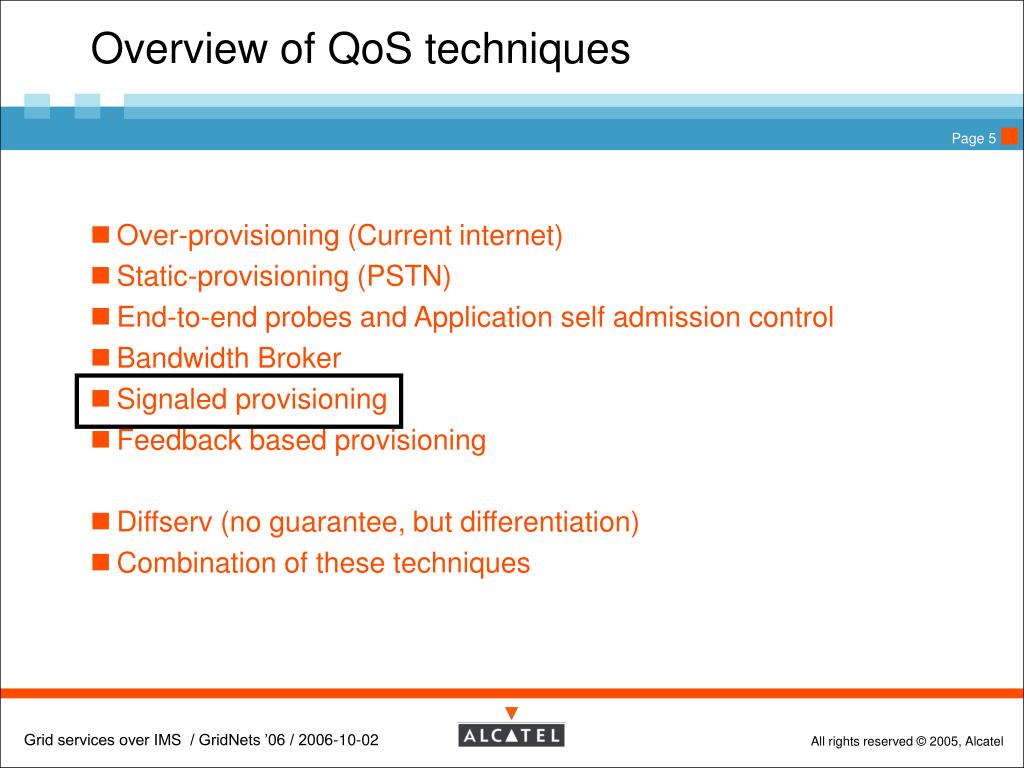 Overview of QoS techniques

Page 5

- Over-provisioning (Current internet)
- Static-provisioning (PSTN)
- End-to-end probes and Application self admission control
- Bandwidth Broker
- Signaled provisioning
- Feedback based provisioning

- Diffserv (no guarantee, but differentiation)
- Combination of these techniques

Grid services over IMS / GridNets '06 / 2006-10-02

ALCATEL

All rights reserved © 2005, Alcatel